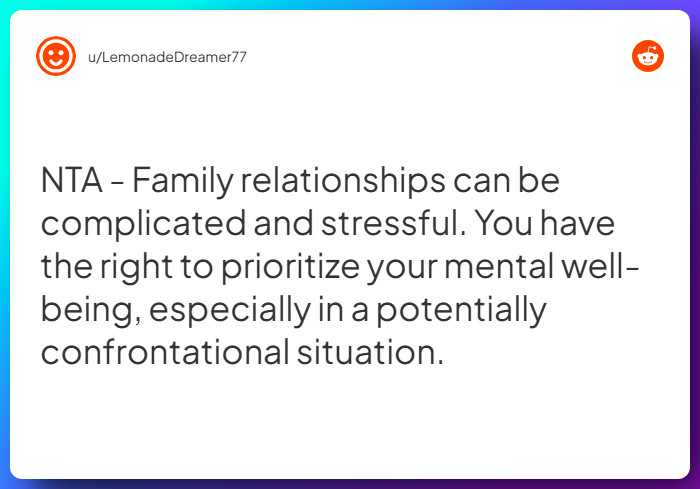 u/LemonadeDreamer77

NTA - Family relationships can be complicated and stressful. You have the right to prioritize your mental well-being, especially in a potentially confrontational situation.